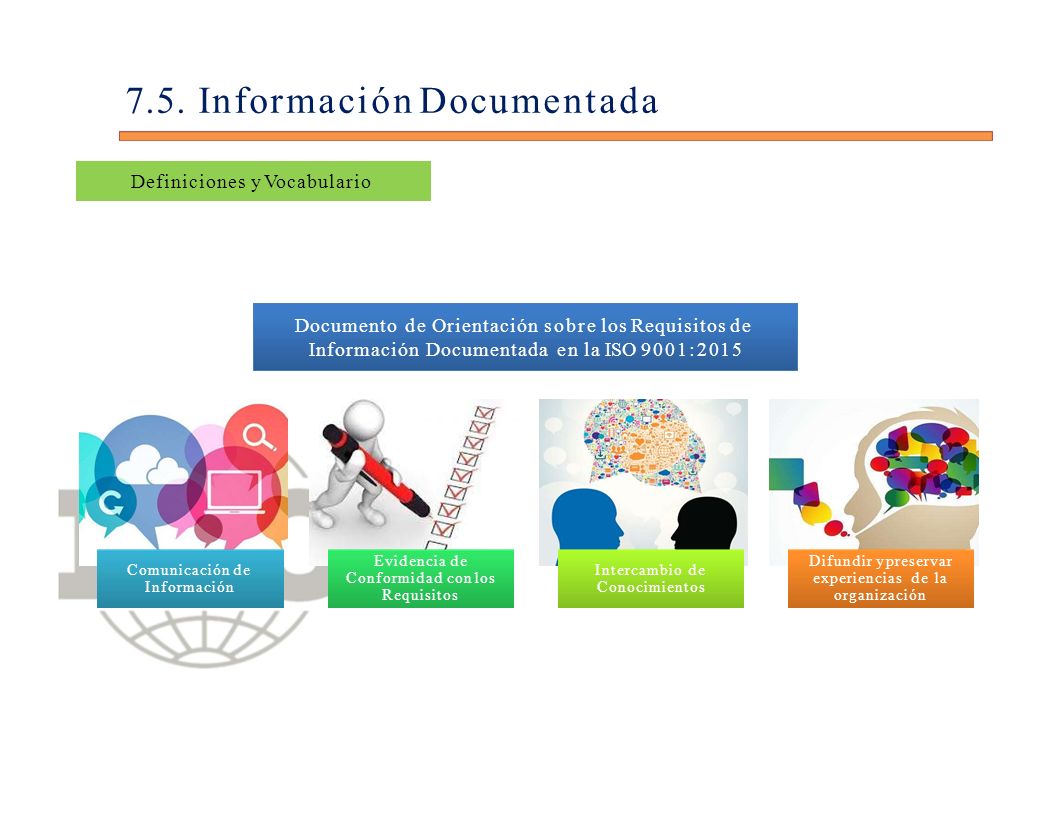 7.5. Información Documentada

Definiciones y Vocabulario

Documento de Orientación sobre los Requisitos de Información Documentada en la ISO 9001:2015

Comunicación de Información

Evidencia de Conformidad con los Requisitos

Intercambio de Conocimientos

Difundir y preservar experiencias de la organización